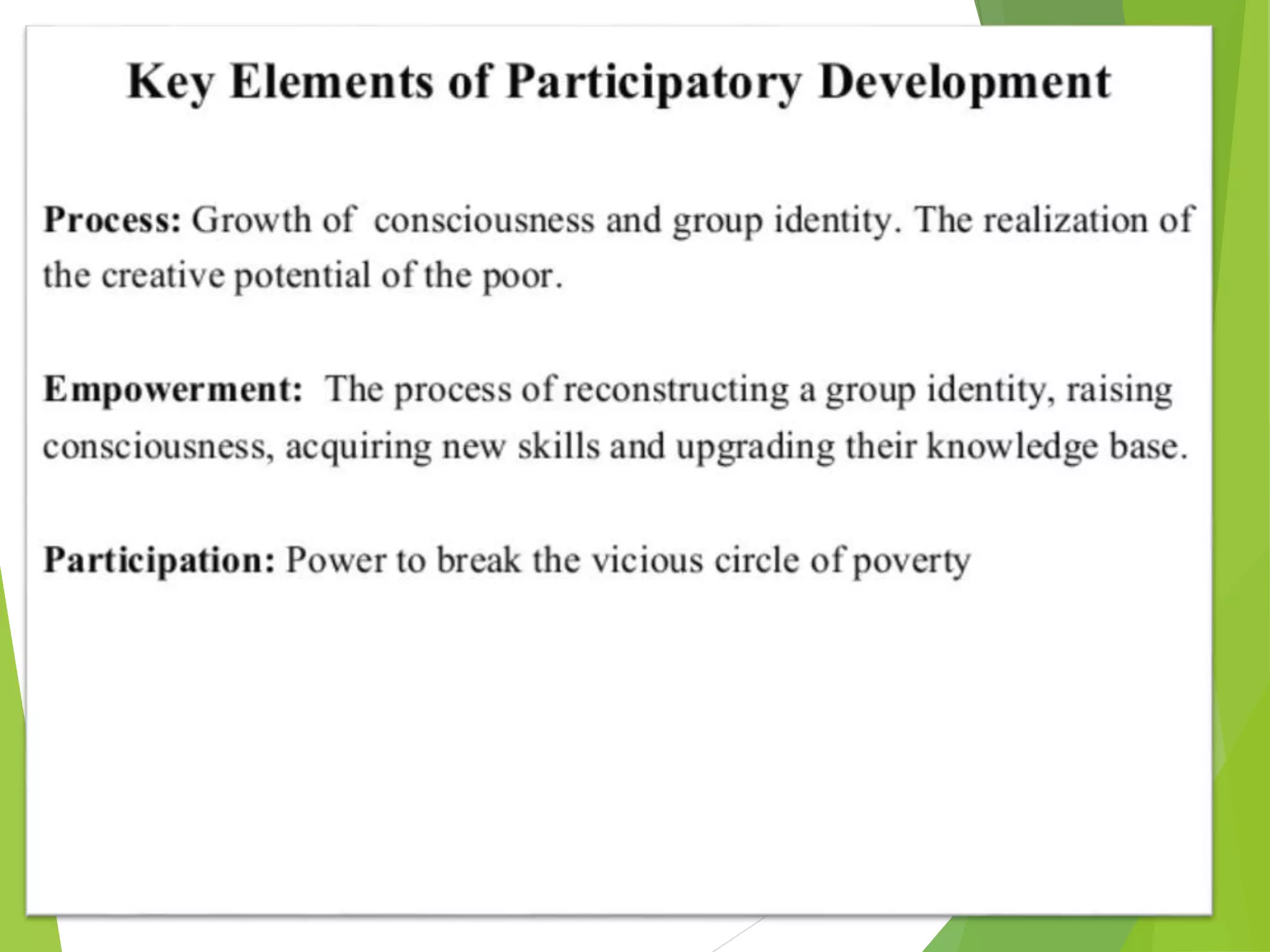 Key Elements of Participatory Development

Process: Growth of consciousness and group identity. The realization of the creative potential of the poor.

Empowerment: The process of reconstructing a group identity, raising consciousness, acquiring new skills and upgrading their knowledge base.

Participation: Power to break the vicious circle of poverty